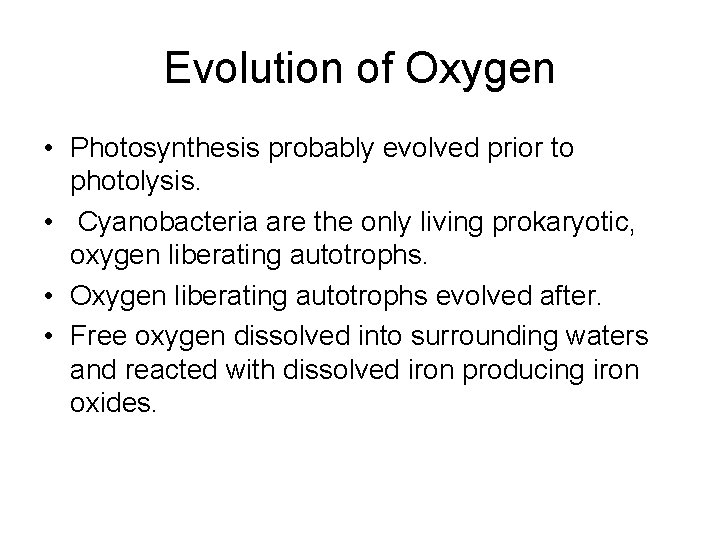 Evolution of Oxygen

• Photosynthesis probably evolved prior to photolysis.

• Cyanobacteria are the only living prokaryotic, oxygen liberating autotrophs.

• Oxygen liberating autotrophs evolved after.

• Free oxygen dissolved into surrounding waters and reacted with dissolved iron producing iron oxides.